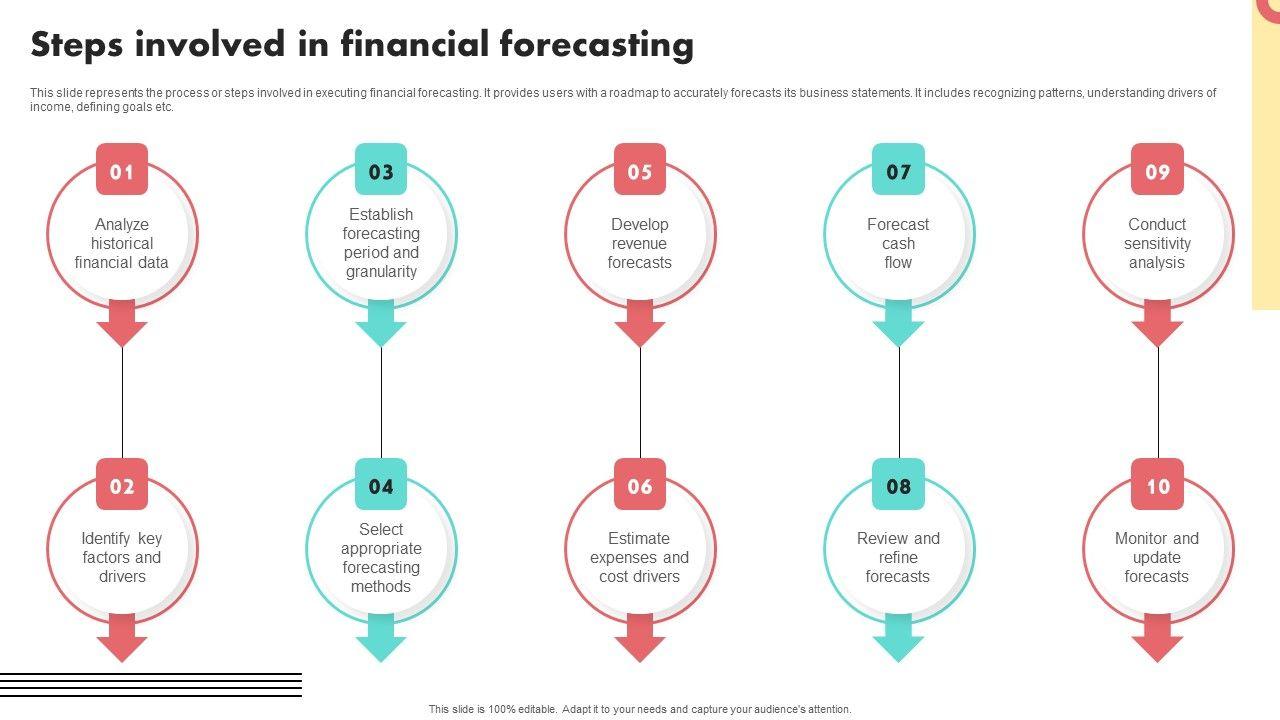 Steps involved in financial forecasting

This slide represents the process or steps involved in executing financial forecasting. It provides users with a roadmap to accurately forecasts its business statements. It includes recognizing patterns, understanding drivers of income, defining goals etc.

01
Analyze historical financial data

02
Identify key factors and drivers

03
Establish forecasting period and granularity

04
Select appropriate forecasting methods

05
Develop revenue forecasts

06
Estimate expenses and cost drivers

07
Forecast cash flow

08
Review and refine forecasts

09
Conduct sensitivity analysis

10
Monitor and update forecasts

This slide is 100% editable. Adapt it to your needs and capture your audience's attention.